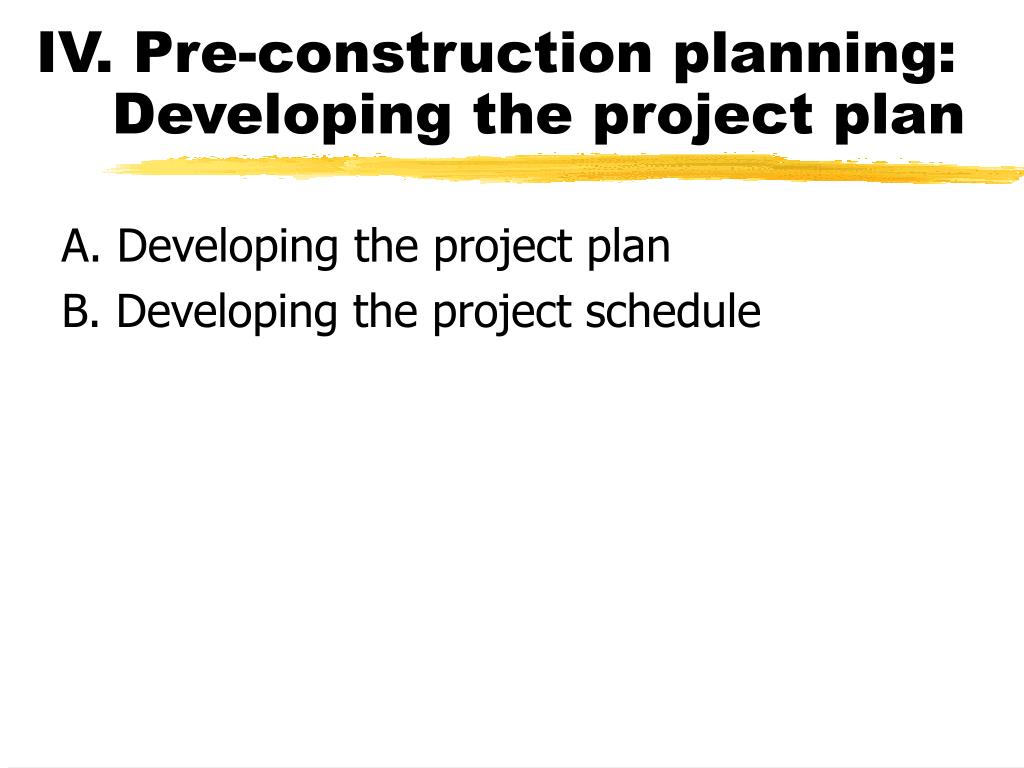 IV. Pre-construction planning: Developing the project plan

A. Developing the project plan
B. Developing the project schedule